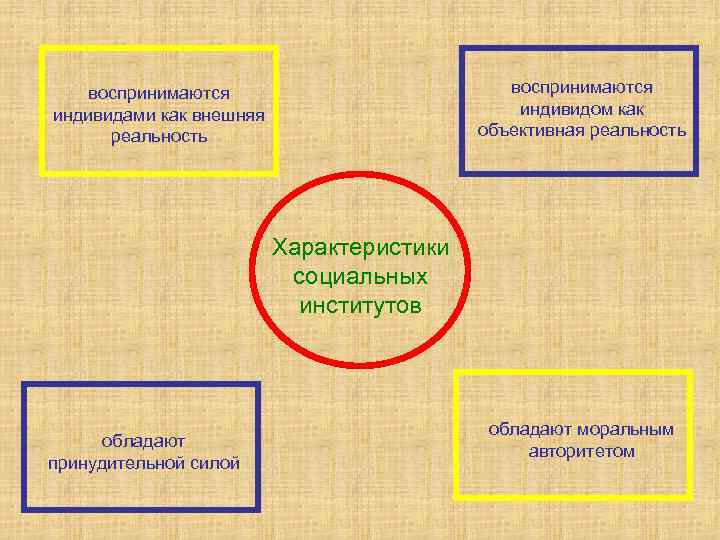 воспринимаются индивидами как внешняя реальность

воспринимаются индивидом как объективная реальность

Характеристики социальных институтов

обладают принудительной силой

обладают моральным авторитетом